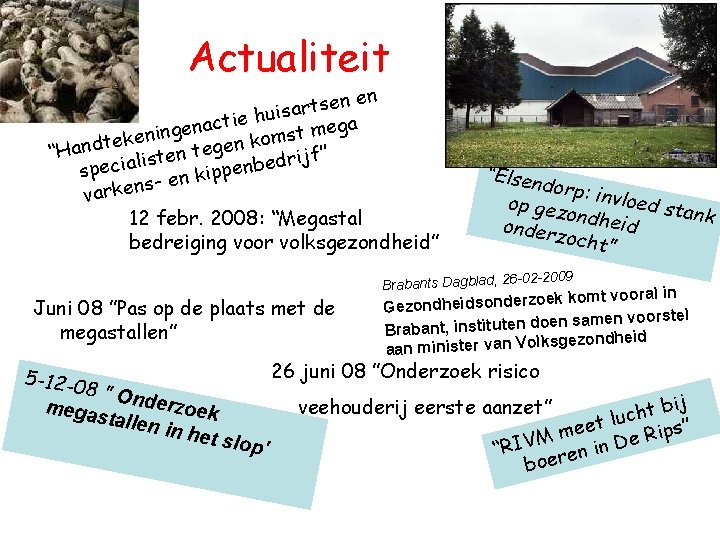 Actualiteit

"Handtekeningenactie huisartsen en specialisten tegen komst mega varkens- en kippenbedrijf"

"Elsendorp: invloed stank op gezondheid onderzocht"

12 febr. 2008: "Megastal bedreiging voor volksgezondheid"

Brabants Dagblad, 26-02-2009
Gezondheidsonderzoek komt vooral in Brabant, instituten doen samen voorstel aan minister van Volksgezondheid

Juni 08 "Pas op de plaats met de megastallen"

26 juni 08 "Onderzoek risico veehouderij eerste aanzet"

5-12-08 " Onderzoek megastallen in het slop'

"RIVM meet lucht bij boeren in De Rips"